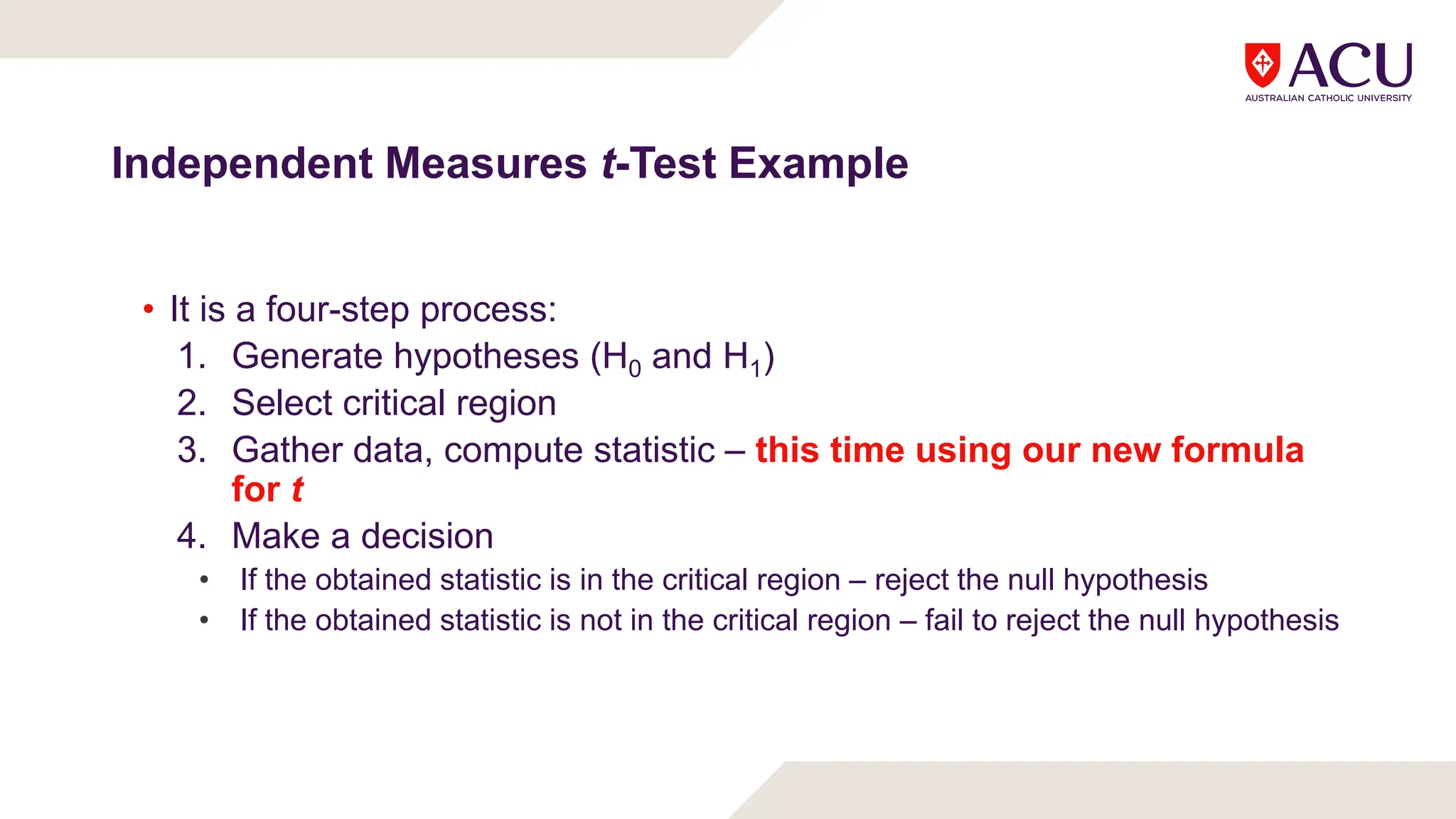 ACU
AUSTRALIAN CATHOLIC UNIVERSITY

Independent Measures t-Test Example

• It is a four-step process:
1. Generate hypotheses ($H_0$ and $H_1$)
2. Select critical region
3. Gather data, compute statistic – this time using our new formula for t
4. Make a decision
• If the obtained statistic is in the critical region – reject the null hypothesis
• If the obtained statistic is not in the critical region – fail to reject the null hypothesis